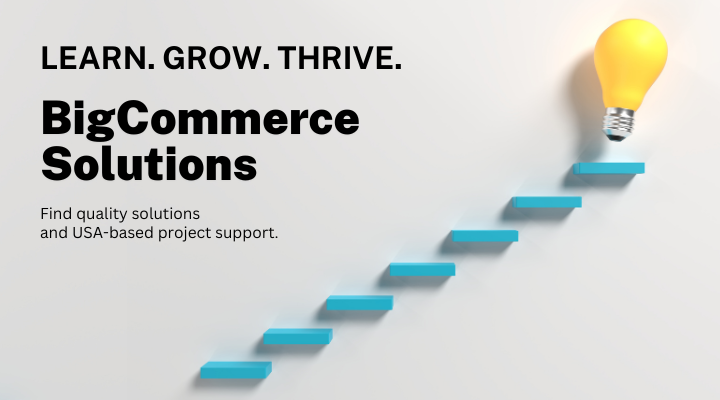 LEARN. GROW. THRIVE.

BigCommerce Solutions

Find quality solutions and USA-based project support.